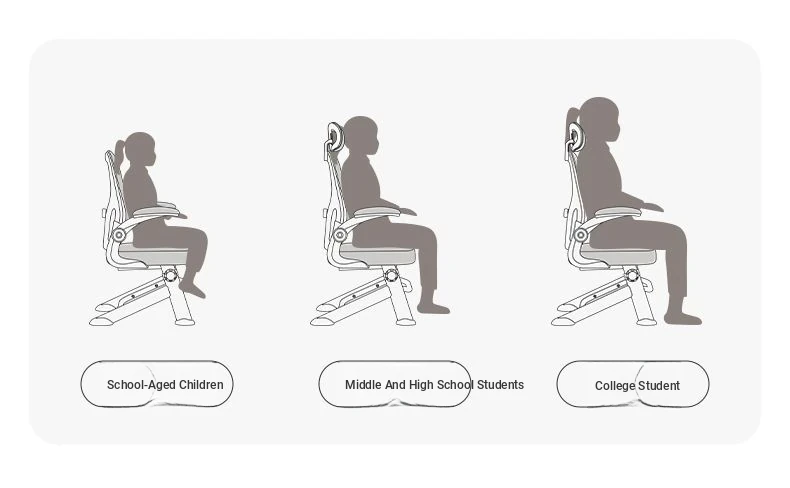 School-Aged Children

Middle And High School Students

College Student